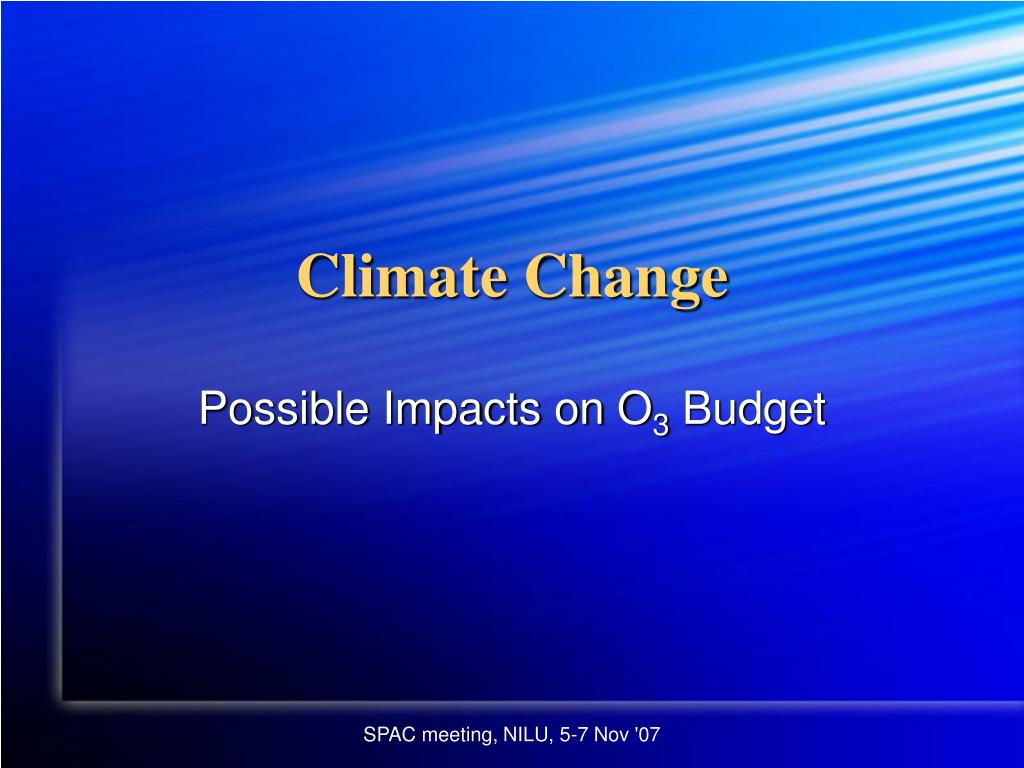 Climate Change

Possible Impacts on $O_3$ Budget

SPAC meeting, NILU, 5-7 Nov '07